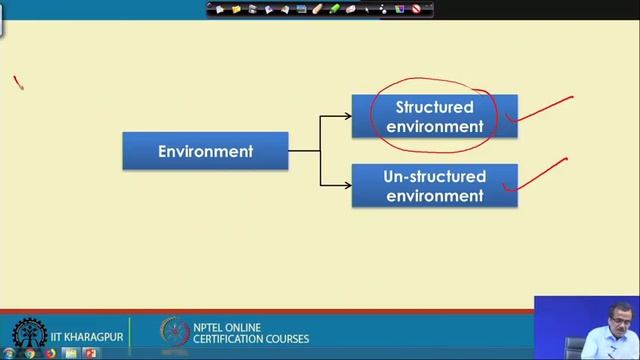 Environment

Structured environment

Un-structured environment

IIT KHARAGPUR

NPTEL ONLINE CERTIFICATION COURSES